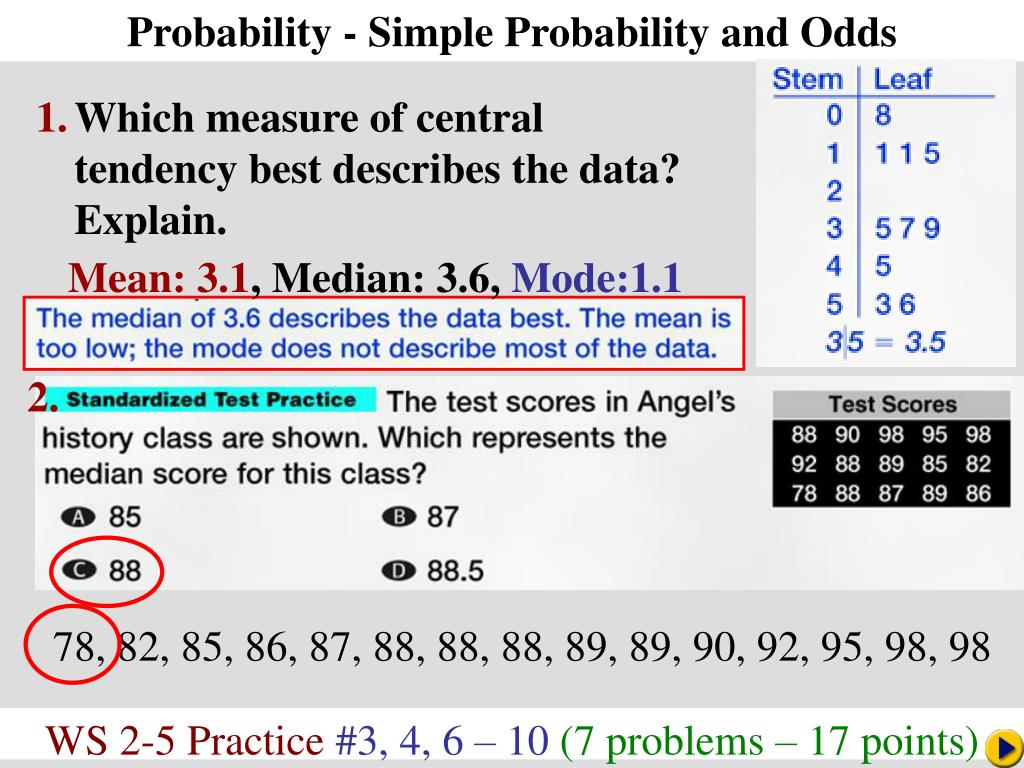 Probability - Simple Probability and Odds

1. Which measure of central tendency best describes the data? Explain.

Mean: 3.1, Median: 3.6, Mode:1.1

The median of 3.6 describes the data best. The mean is too low; the mode does not describe most of the data.

| Stem | Leaf |
|---|---|
| 0 | 8 |
| 1 | 1 1 5 |
| 2 | |
| 3 | 5 7 9 |
| 4 | 5 |
| 5 | 3 6 |

3|5 = 3.5

2. Standardized Test Practice The test scores in Angel's history class are shown. Which represents the median score for this class?

A 85
B 87
C 88
D 88.5

| Test Scores | | | | |
|---|---|---|---|---|
| 88 | 90 | 98 | 95 | 98 |
| 92 | 88 | 89 | 85 | 82 |
| 78 | 88 | 87 | 89 | 86 |

78, 82, 85, 86, 87, 88, 88, 88, 89, 89, 90, 92, 95, 98, 98

WS 2-5 Practice #3, 4, 6 – 10 (7 problems – 17 points)